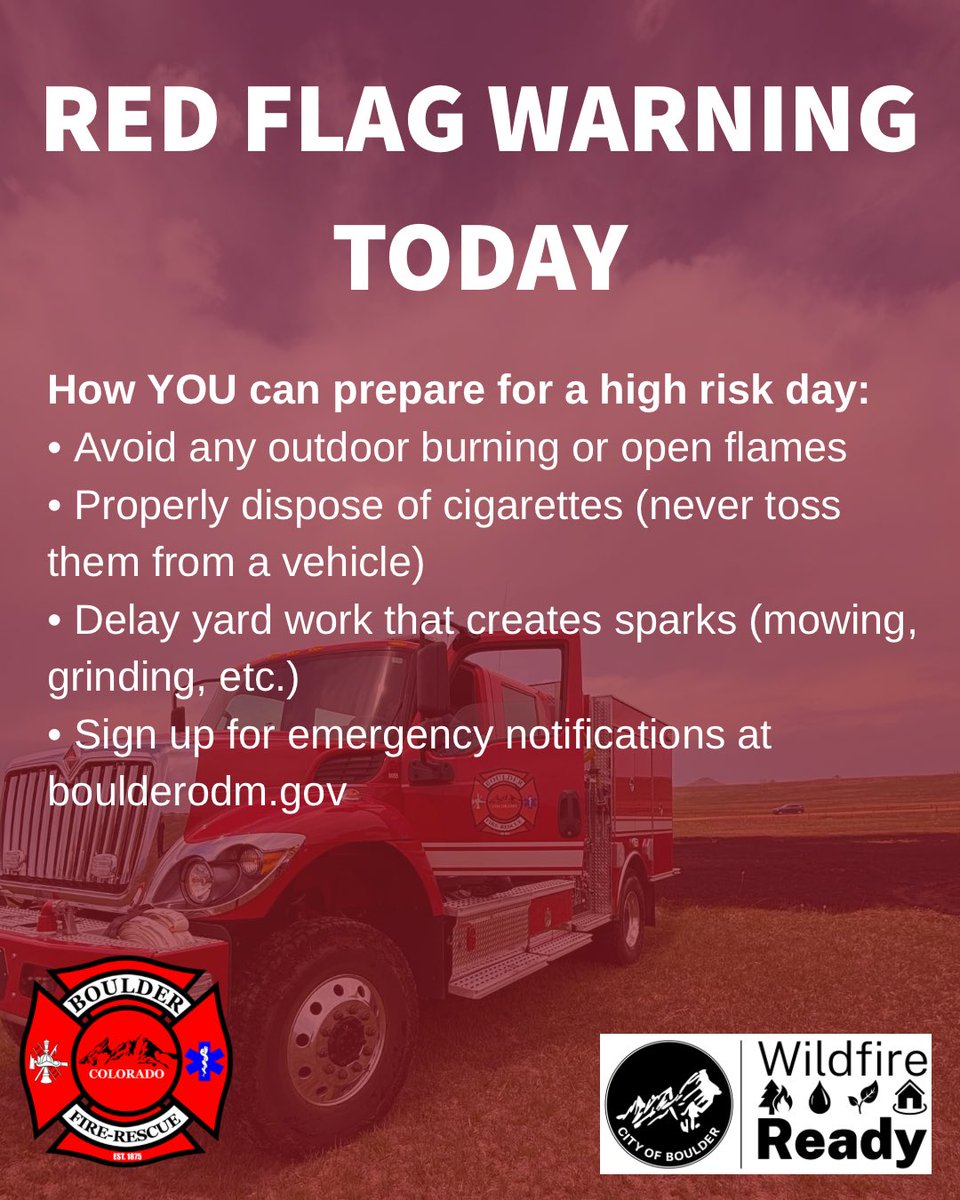 RED FLAG WARNING TODAY

How YOU can prepare for a high risk day:
• Avoid any outdoor burning or open flames
• Properly dispose of cigarettes (never toss them from a vehicle)
• Delay yard work that creates sparks (mowing, grinding, etc.)
• Sign up for emergency notifications at boulderodm.gov

BOULDER
COLORADO
FIRE-RESCUE
EST. 1875

CITY OF BOULDER

Wildfire Ready